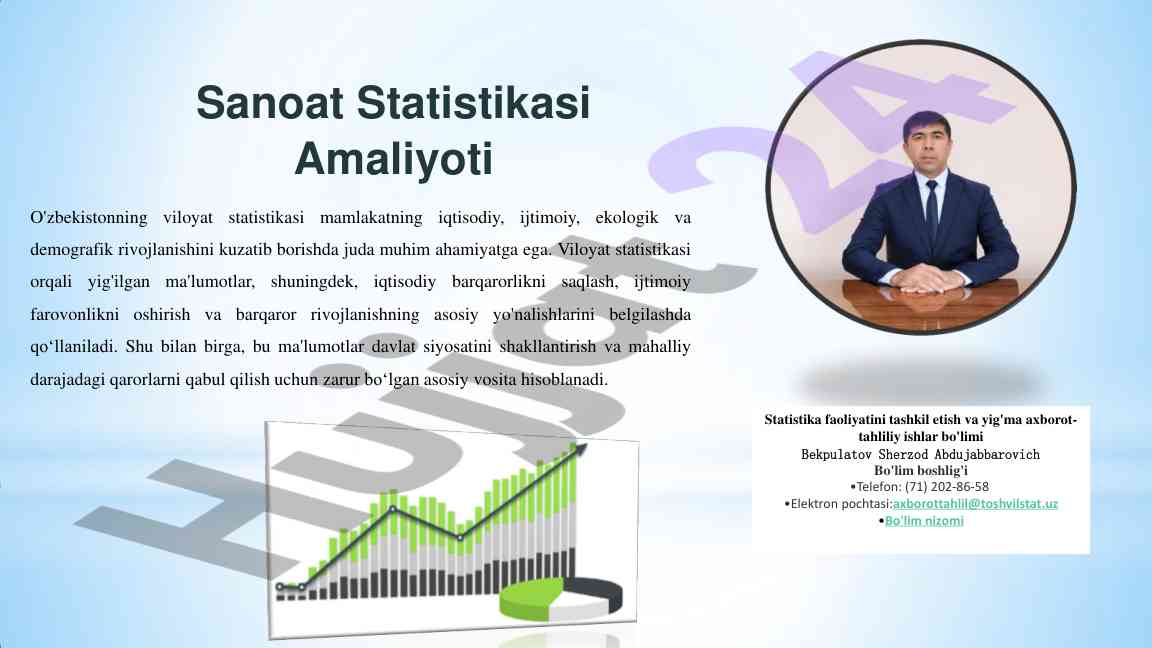 Sanoat Statistikasi Amaliyoti

O'zbekistonning viloyat statistikasi mamlakatning iqtisodiy, ijtimoiy, ekologik va demografik rivojlanishini kuzatib borishda juda muhim ahamiyatga ega. Viloyat statistikasi orqali yig'ilgan ma'lumotlar, shuningdek, iqtisodiy barqarorlikni saqlash, ijtimoiy farovonlikni oshirish va barqaror rivojlanishning asosiy yo'nalishlarini belgilashda qo‘llaniladi. Shu bilan birga, bu ma'lumotlar davlat siyosatini shakllantirish va mahalliy darajadagi qarorlarni qabul qilish uchun zarur bo‘lgan asosiy vosita hisoblanadi.

Hujjat24

Statistika faoliyatini tashkil etish va yig'ma axborot-tahliliy ishlar bo'limi
Bekpulatov Sherzod Abdujabbarovich
Bo'lim boshlig'i
•Telefon: (71) 202-86-58
•Elektron pochtasi:axborottahlil@toshvilstat.uz
•Bo'lim nizomi